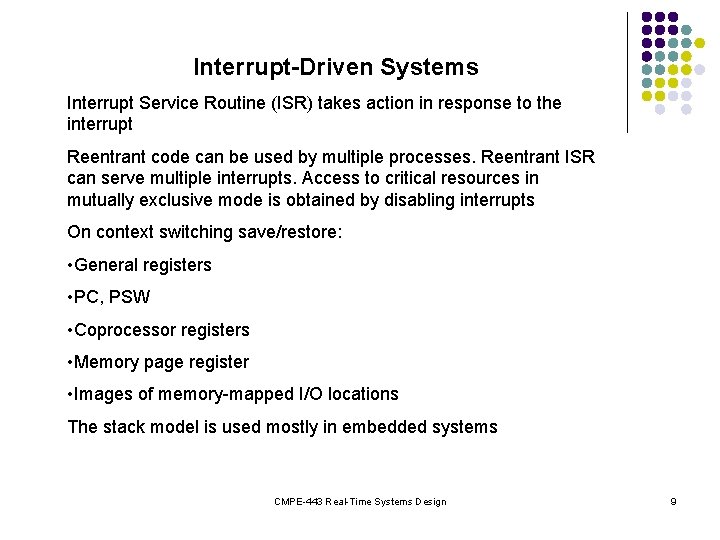 Interrupt-Driven Systems

Interrupt Service Routine (ISR) takes action in response to the interrupt

Reentrant code can be used by multiple processes. Reentrant ISR can serve multiple interrupts. Access to critical resources in mutually exclusive mode is obtained by disabling interrupts

On context switching save/restore:

•General registers

•PC, PSW

•Coprocessor registers

•Memory page register

•Images of memory-mapped I/O locations

The stack model is used mostly in embedded systems

CMPE-443 Real-Time Systems Design

9